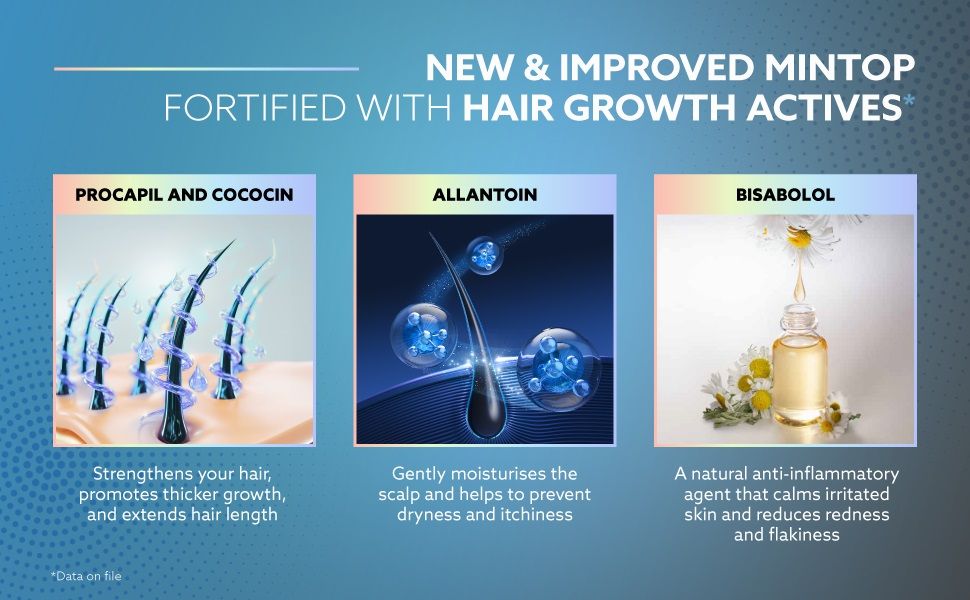 NEW & IMPROVED MINTOP
FORTIFIED WITH HAIR GROWTH ACTIVES*

PROCAPIL AND COCOCIN

Strengthens your hair, promotes thicker growth, and extends hair length

ALLANTOIN

Gently moisturises the scalp and helps to prevent dryness and itchiness

BISABOLOL

A natural anti-inflammatory agent that calms irritated skin and reduces redness and flakiness

*Data on file